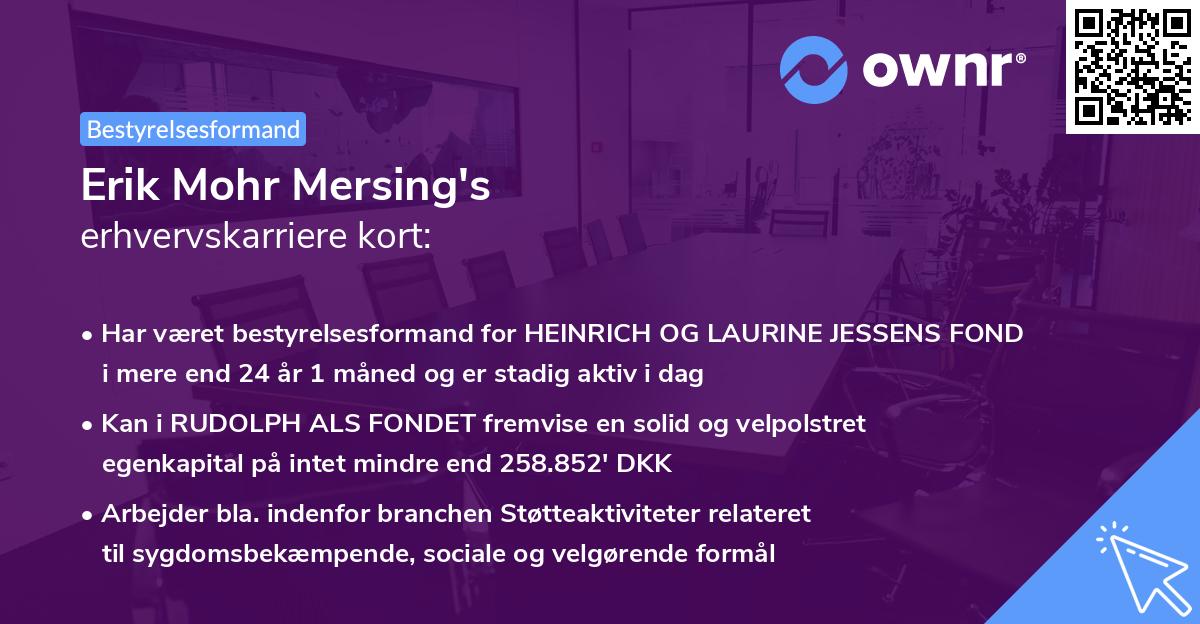 ownr®

Bestyrelsesformand

Erik Mohr Mersing's
erhvervskarriere kort:

• Har været bestyrelsesformand for HEINRICH OG LAURINE JESSENS FOND i mere end 24 år 1 måned og er stadig aktiv i dag

• Kan i RUDOLPH ALS FONDET fremvise en solid og velpolstret egenkapital på intet mindre end 258.852' DKK

• Arbejder bla. indenfor branchen Støtteaktiviteter relateret til sygdomsbekæmpende, sociale og velgørende formål